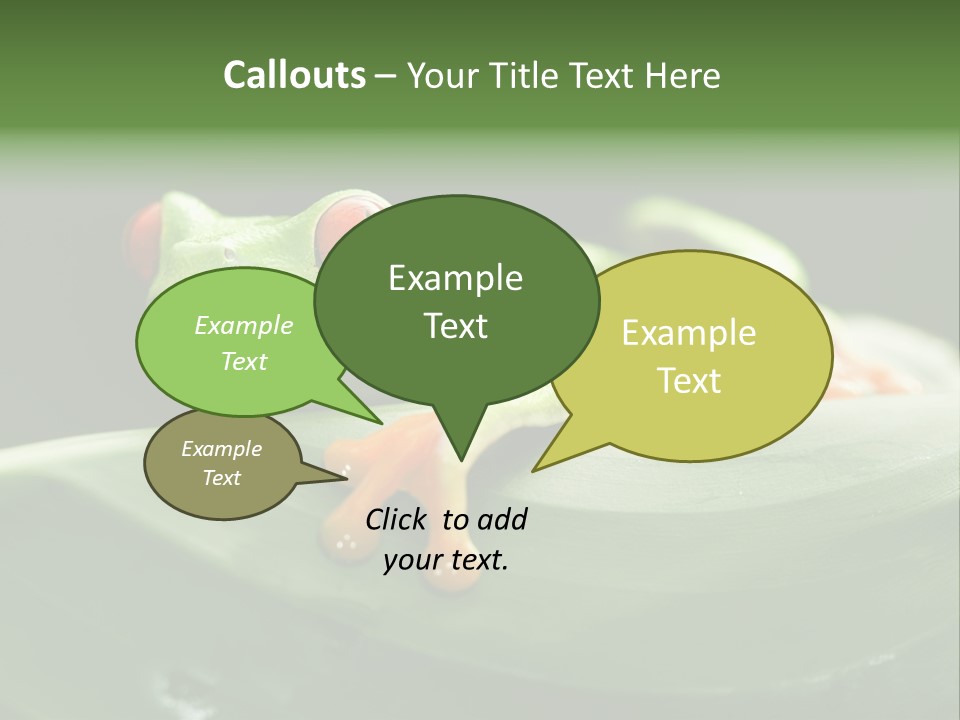 Callouts – Your Title Text Here

Example Text

Example Text

Example Text

Example Text

Click to add your text.